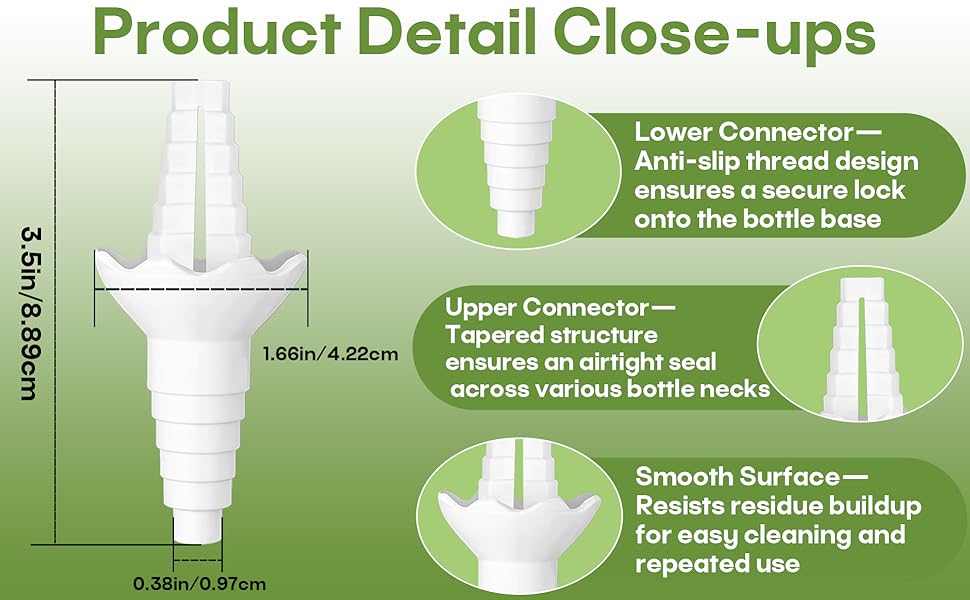 Product Detail Close-ups

3.5in/8.89cm

1.66in/4.22cm

0.38in/0.97cm

Lower Connector— Anti-slip thread design ensures a secure lock onto the bottle base

Upper Connector— Tapered structure ensures an airtight seal across various bottle necks

Smooth Surface— Resists residue buildup for easy cleaning and repeated use